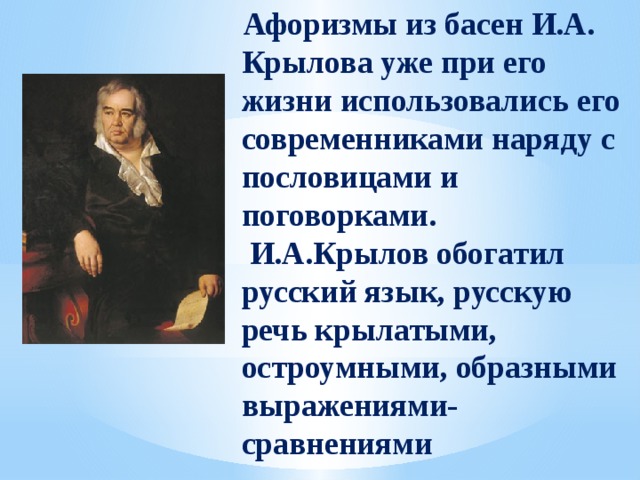 Афоризмы из басен И.А. Крылова уже при его жизни использовались его современниками наряду с пословицами и поговорками.

И.А.Крылов обогатил русский язык, русскую речь крылатыми, остроумными, образными выражениями-сравнениями